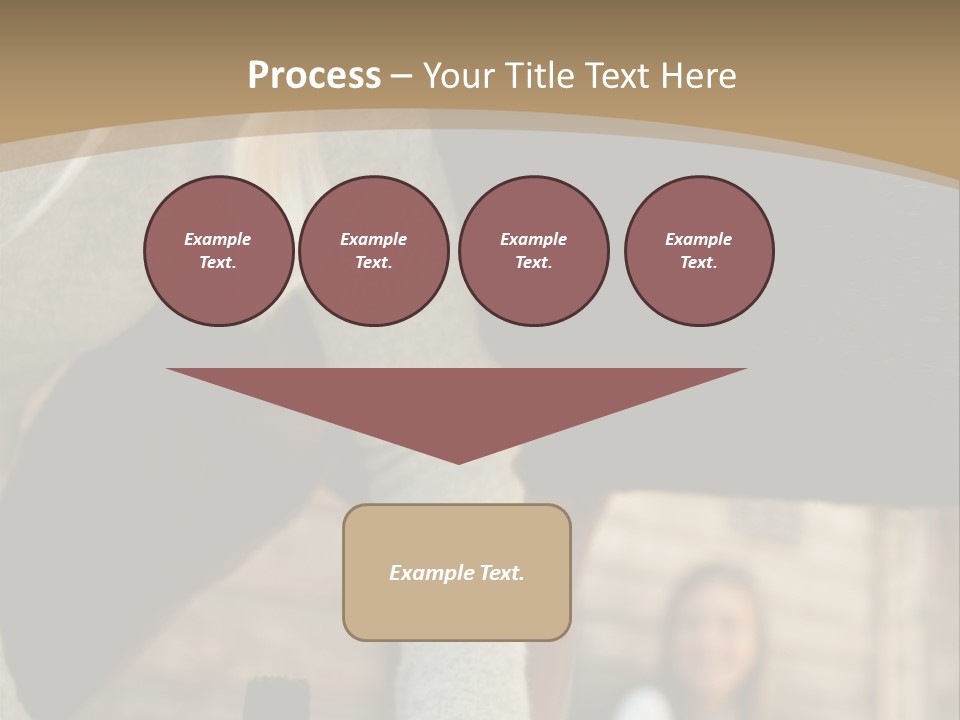 Process – Your Title Text Here

Example Text.

Example Text.

Example Text.

Example Text.

Example Text.